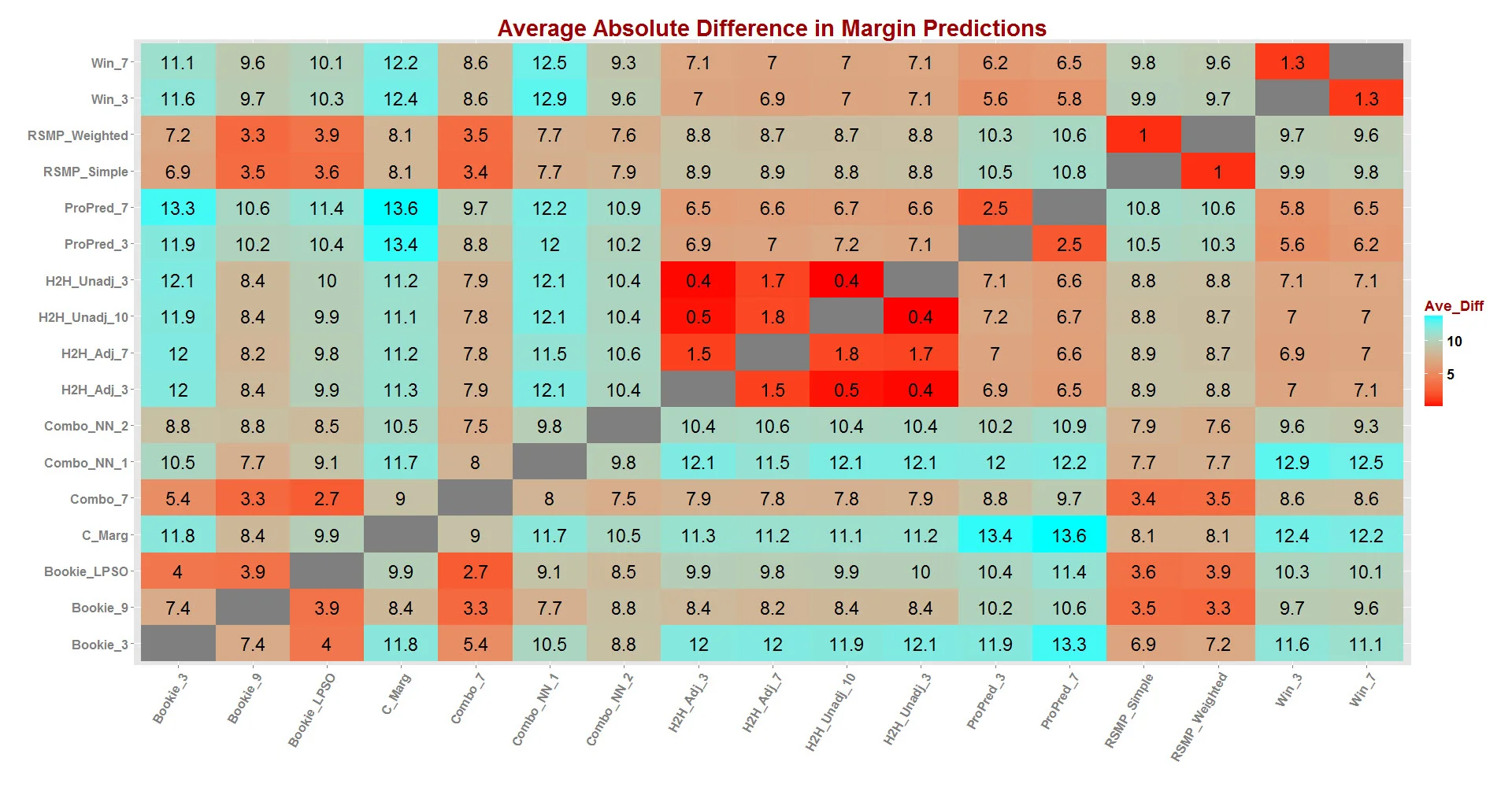 Average Absolute Difference in Margin Predictions

| | Bookie_3 | Bookie_9 | Bookie_LPSO | C_Marg | Combo_7 | Combo_NN_1 | Combo_NN_2 | H2H_Adj_3 | H2H_Adj_7 | H2H_Unadj_10 | H2H_Unadj_3 | ProPred_3 | ProPred_7 | RSMP_Simple | RSMP_Weighted | Win_3 | Win_7 |
|---|---|---|---|---|---|---|---|---|---|---|---|---|---|---|---|---|---|
| Win_7 | 11.1 | 9.6 | 10.1 | 12.2 | 8.6 | 12.5 | 9.3 | 7.1 | 7 | 7 | 7.1 | 6.2 | 6.5 | 9.8 | 9.6 | 1.3 | |
| Win_3 | 11.6 | 9.7 | 10.3 | 12.4 | 8.6 | 12.9 | 9.6 | 7 | 6.9 | 7 | 7.1 | 5.6 | 5.8 | 9.9 | 9.7 | | 1.3 |
| RSMP_Weighted | 7.2 | 3.3 | 3.9 | 8.1 | 3.5 | 7.7 | 7.6 | 8.8 | 8.7 | 8.7 | 8.8 | 10.3 | 10.6 | 1 | | 9.7 | 9.6 |
| RSMP_Simple | 6.9 | 3.5 | 3.6 | 8.1 | 3.4 | 7.7 | 7.9 | 8.9 | 8.9 | 8.8 | 8.8 | 10.5 | 10.8 | | 1 | 9.9 | 9.8 |
| ProPred_7 | 13.3 | 10.6 | 11.4 | 13.6 | 9.7 | 12.2 | 10.9 | 6.5 | 6.6 | 6.7 | 6.6 | 2.5 | | 10.8 | 10.6 | 5.8 | 6.5 |
| ProPred_3 | 11.9 | 10.2 | 10.4 | 13.4 | 8.8 | 12 | 10.2 | 6.9 | 7 | 7.2 | 7.1 | | 2.5 | 10.5 | 10.3 | 5.6 | 6.2 |
| H2H_Unadj_3 | 12.1 | 8.4 | 10 | 11.2 | 7.9 | 12.1 | 10.4 | 0.4 | 1.7 | 0.4 | | 7.1 | 6.6 | 8.8 | 8.8 | 7.1 | 7.1 |
| H2H_Unadj_10 | 11.9 | 8.4 | 9.9 | 11.1 | 7.8 | 12.1 | 10.4 | 0.5 | 1.8 | | 0.4 | 7.2 | 6.7 | 8.8 | 8.7 | 7 | 7 |
| H2H_Adj_7 | 12 | 8.2 | 9.8 | 11.2 | 7.8 | 11.5 | 10.6 | 1.5 | | 1.8 | 1.7 | 7 | 6.6 | 8.9 | 8.7 | 6.9 | 7 |
| H2H_Adj_3 | 12 | 8.4 | 9.9 | 11.3 | 7.9 | 12.1 | 10.4 | | 1.5 | 0.5 | 0.4 | 6.9 | 6.5 | 8.9 | 8.8 | 7 | 7.1 |
| Combo_NN_2 | 8.8 | 8.8 | 8.5 | 10.5 | 7.5 | 9.8 | | 10.4 | 10.6 | 10.4 | 10.4 | 10.2 | 10.9 | 7.9 | 7.6 | 9.6 | 9.3 |
| Combo_NN_1 | 10.5 | 7.7 | 9.1 | 11.7 | 8 | | 9.8 | 12.1 | 11.5 | 12.1 | 12.1 | 12 | 12.2 | 7.7 | 7.7 | 12.9 | 12.5 |
| Combo_7 | 5.4 | 3.3 | 2.7 | 9 | | 8 | 7.5 | 7.9 | 7.8 | 7.8 | 7.9 | 8.8 | 9.7 | 3.4 | 3.5 | 8.6 | 8.6 |
| C_Marg | 11.8 | 8.4 | 9.9 | | 9 | 11.7 | 10.5 | 11.3 | 11.2 | 11.1 | 11.2 | 13.4 | 13.6 | 8.1 | 8.1 | 12.4 | 12.2 |
| Bookie_LPSO | 4 | 3.9 | | 9.9 | 2.7 | 9.1 | 8.5 | 9.9 | 9.8 | 9.9 | 10 | 10.4 | 11.4 | 3.6 | 3.9 | 10.3 | 10.1 |
| Bookie_9 | 7.4 | | 3.9 | 8.4 | 3.3 | 7.7 | 8.8 | 8.4 | 8.2 | 8.4 | 8.4 | 10.2 | 10.6 | 3.5 | 3.3 | 9.7 | 9.6 |
| Bookie_3 | | 7.4 | 4 | 11.8 | 5.4 | 10.5 | 8.8 | 12 | 12 | 11.9 | 12.1 | 11.9 | 13.3 | 6.9 | 7.2 | 11.6 | 11.1 |

Ave_Diff
10
5